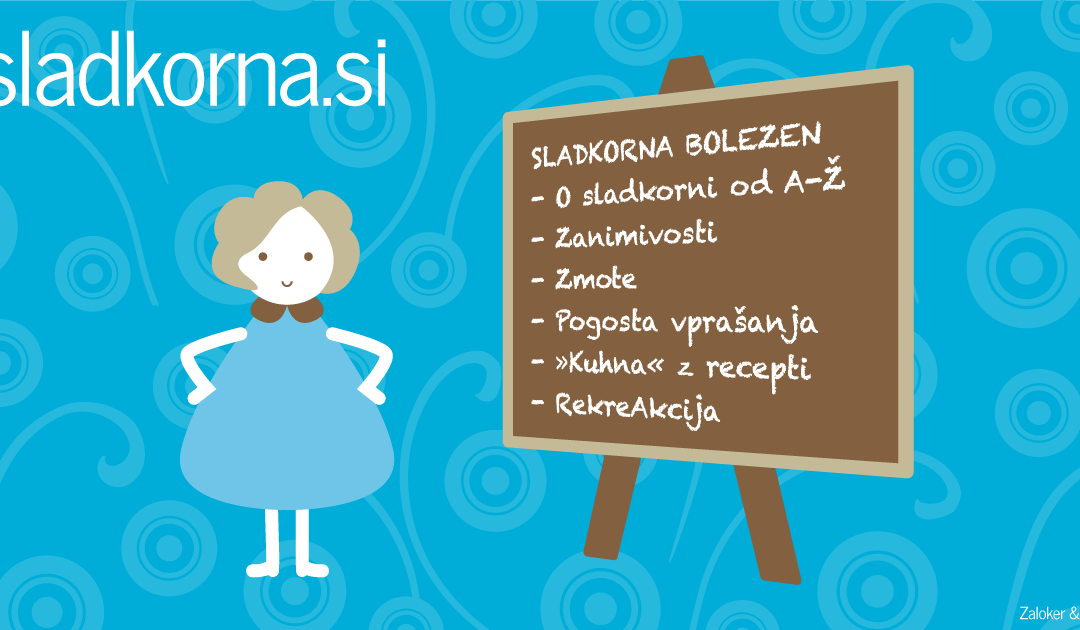 sladkorna.si

SLADKORNA BOLEZEN
- O sladkorni od A-Ž
- Zanimivosti
- Zmote
- Pogosta vprašanja
- »Kuhna« z recepti
- RekreAkcija

Zaloker &